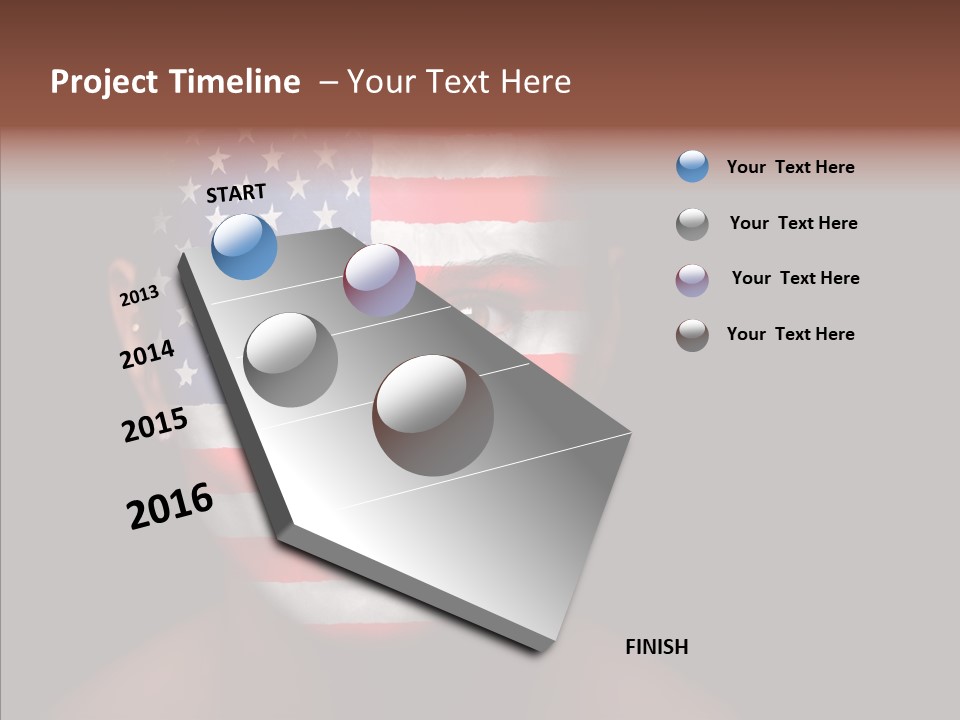 Project Timeline – Your Text Here

START

2013

2014

2015

2016

FINISH

Your Text Here

Your Text Here

Your Text Here

Your Text Here